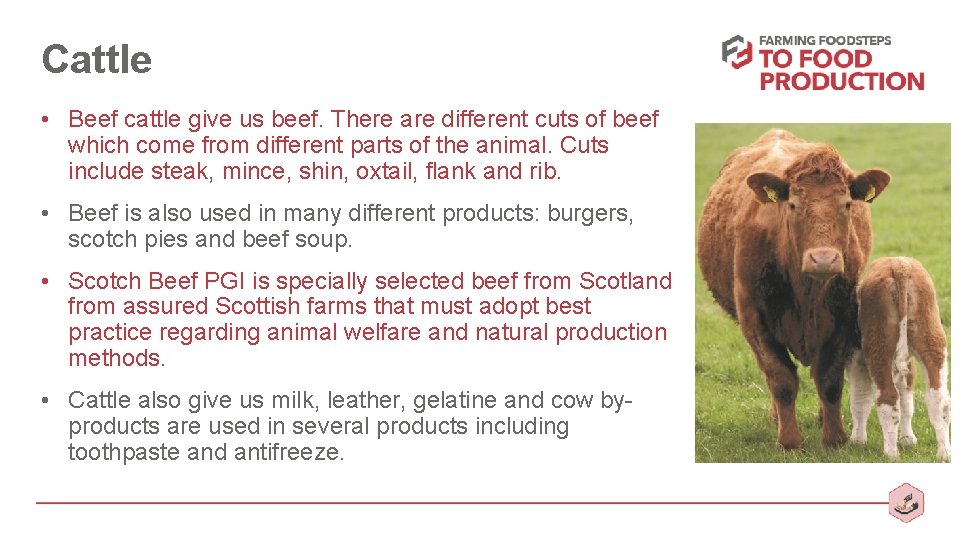 Cattle

FARMING FOODSTEPS
TO FOOD
PRODUCTION

• Beef cattle give us beef. There are different cuts of beef which come from different parts of the animal. Cuts include steak, mince, shin, oxtail, flank and rib.

• Beef is also used in many different products: burgers, scotch pies and beef soup.

• Scotch Beef PGI is specially selected beef from Scotland from assured Scottish farms that must adopt best practice regarding animal welfare and natural production methods.

• Cattle also give us milk, leather, gelatine and cow by-products are used in several products including toothpaste and antifreeze.